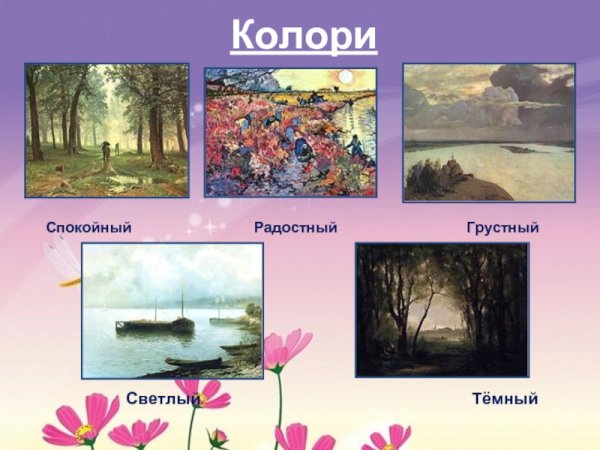 Колори

Спокойный

Радостный

Грустный

Светлый

Тёмный